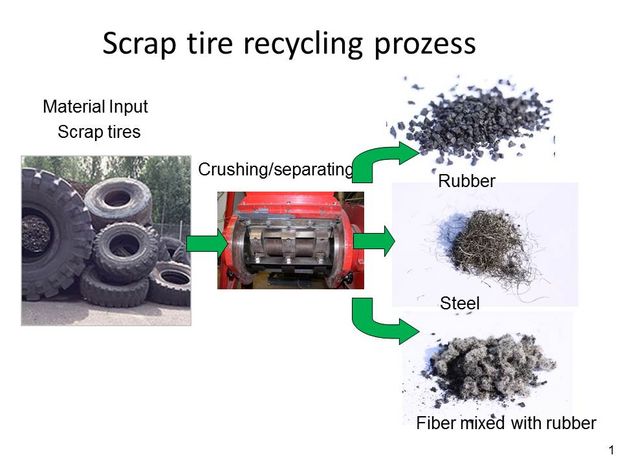 Scrap tire recycling prozess

Material Input
Scrap tires

Crushing/separating

Rubber

Steel

Fiber mixed with rubber

1